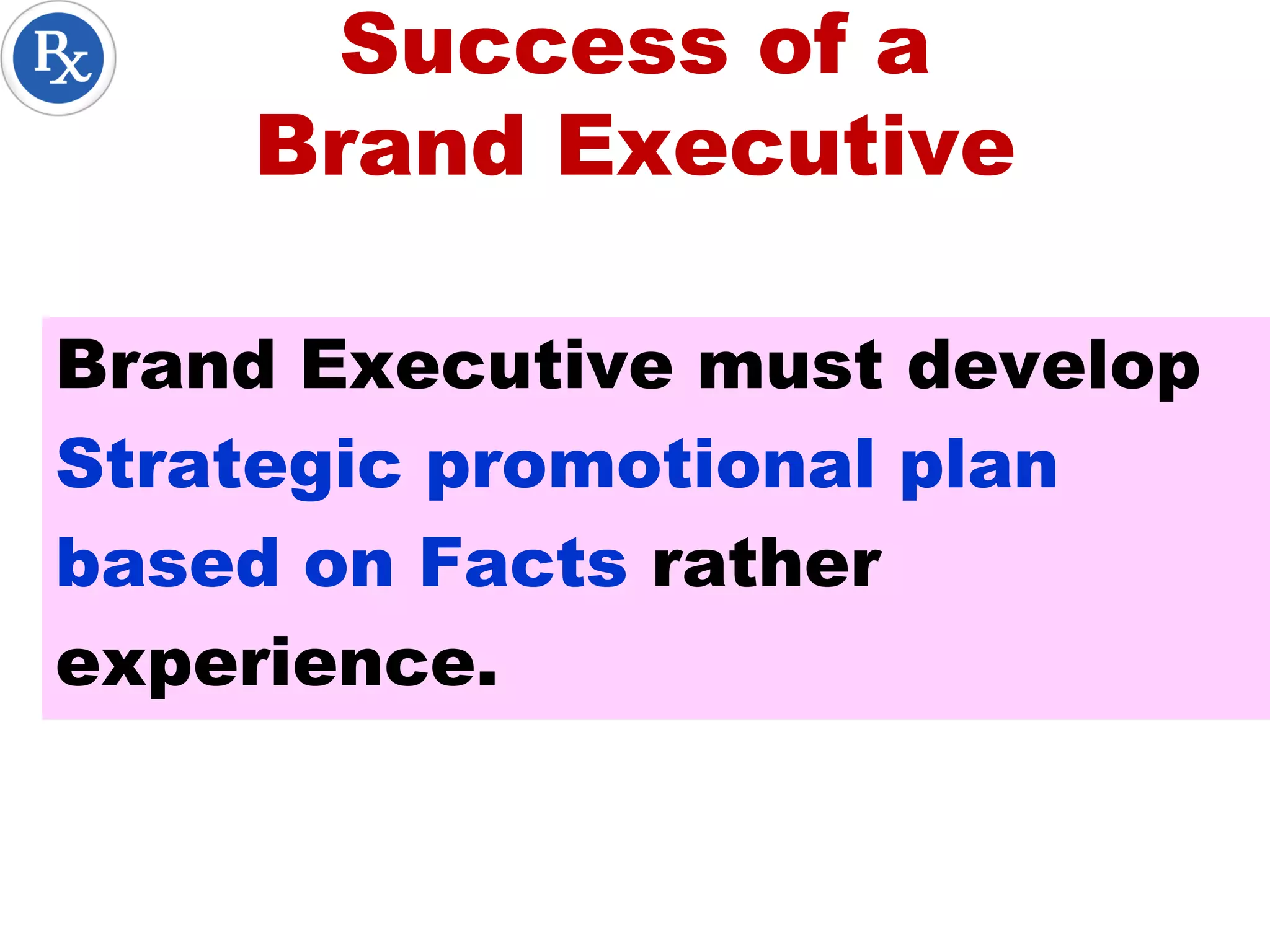 Rx

Success of a Brand Executive

Brand Executive must develop Strategic promotional plan based on Facts rather experience.